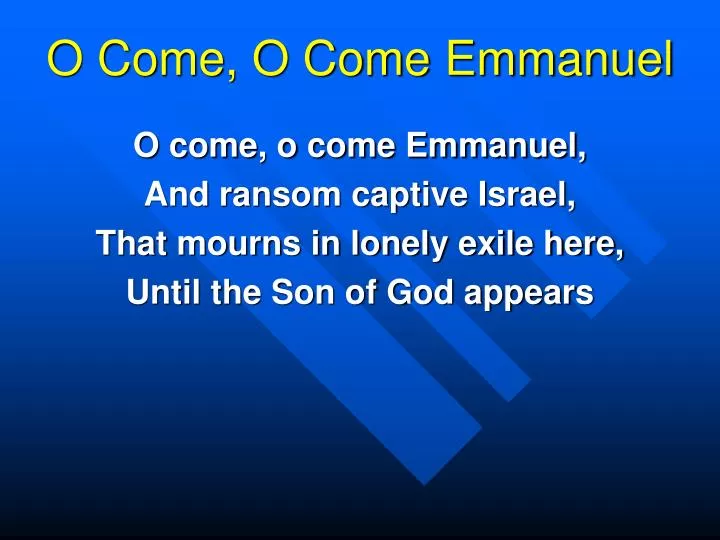 O Come, O Come Emmanuel

O come, o come Emmanuel,
And ransom captive Israel,
That mourns in lonely exile here,
Until the Son of God appears